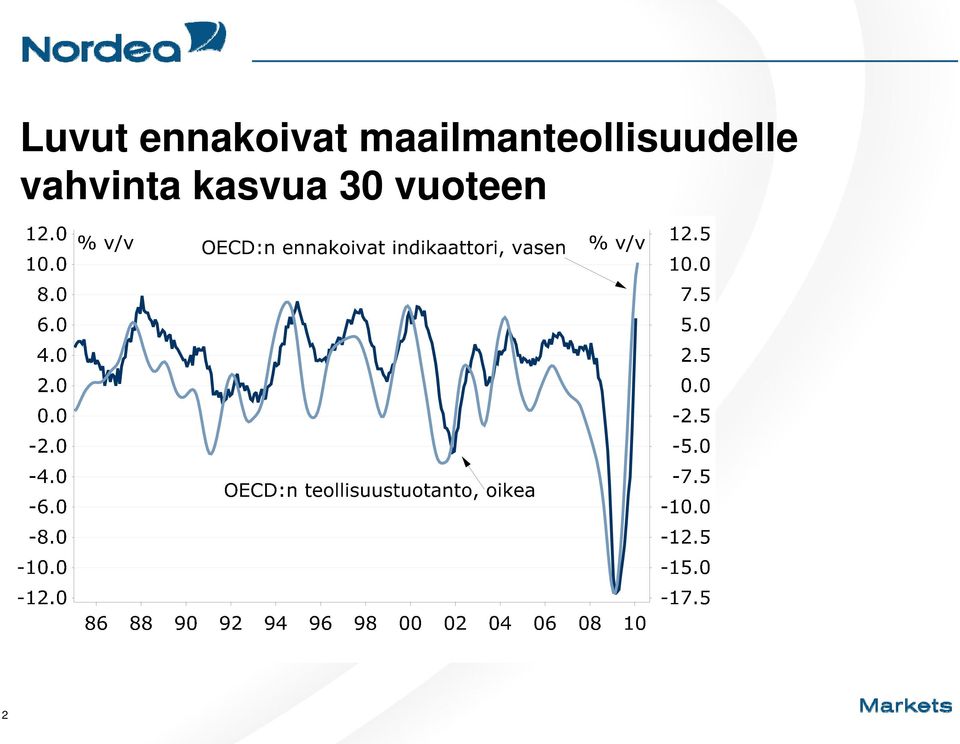 Nordea

Luvut ennakoivat maailmanteollisuudelle vahvinta kasvua 30 vuoteen

12.0
10.0
8.0
6.0
4.0
2.0
0.0
-2.0
-4.0
-6.0
-8.0
-10.0
-12.0

% v/v

OECD:n ennakoivat indikaattori, vasen

% v/v

12.5
10.0
7.5
5.0
2.5
0.0
-2.5
-5.0
-7.5
-10.0
-12.5
-15.0
-17.5

OECD:n teollisuustuotanto, oikea

86 88 90 92 94 96 98 00 02 04 06 08 10

2

Markets